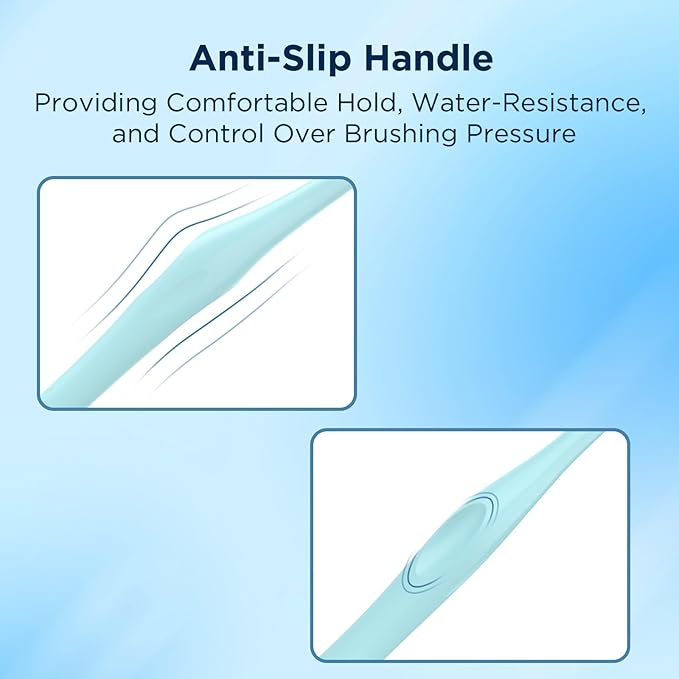 Anti-Slip Handle

Providing Comfortable Hold, Water-Resistance, and Control Over Brushing Pressure